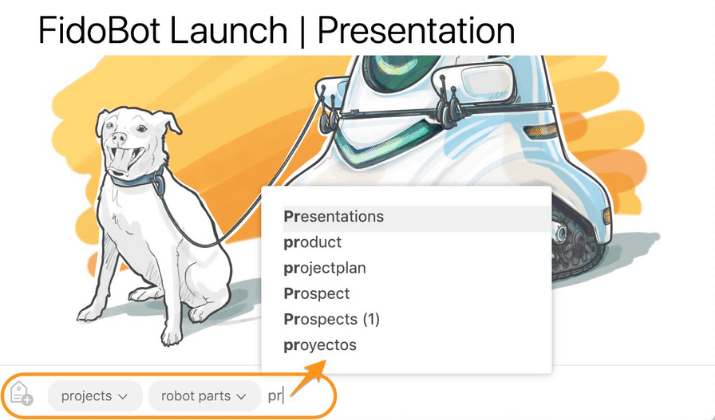 FidoBot Launch | Presentation

Presentations
product
projectplan
Prospect
Prospects (1)
proyectos

projects
robot parts
pr